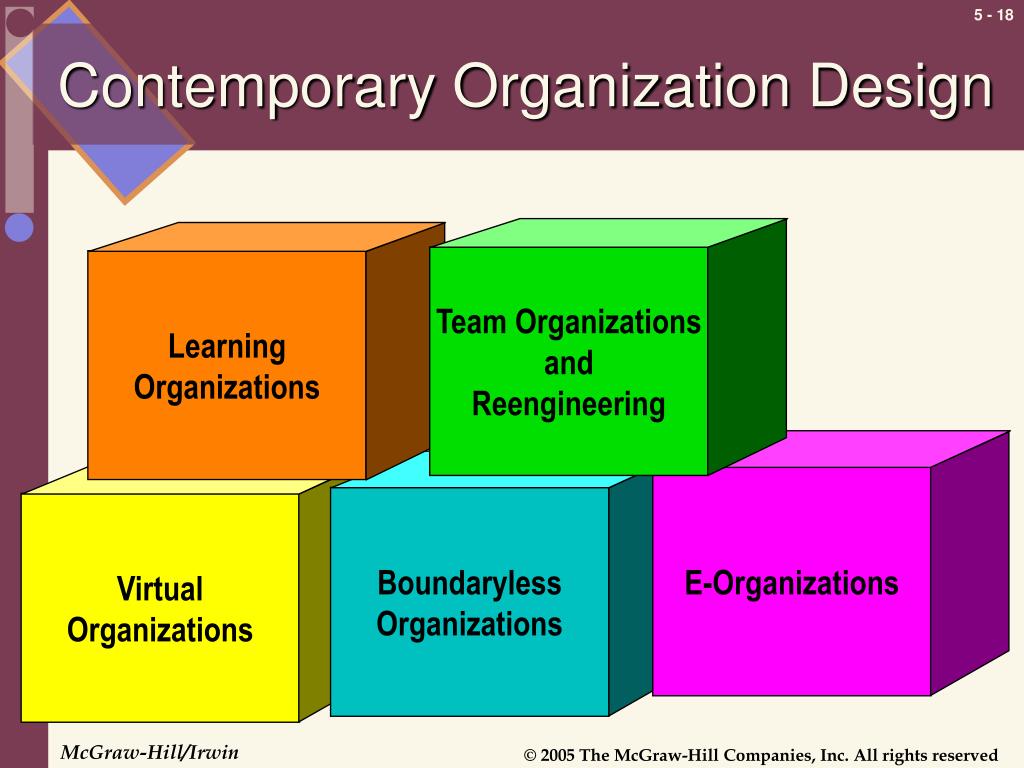 5 - 18

Contemporary Organization Design

Learning Organizations

Team Organizations and Reengineering

Virtual Organizations

Boundaryless Organizations

E-Organizations

McGraw-Hill/Irwin

© 2005 The McGraw-Hill Companies, Inc. All rights reserved